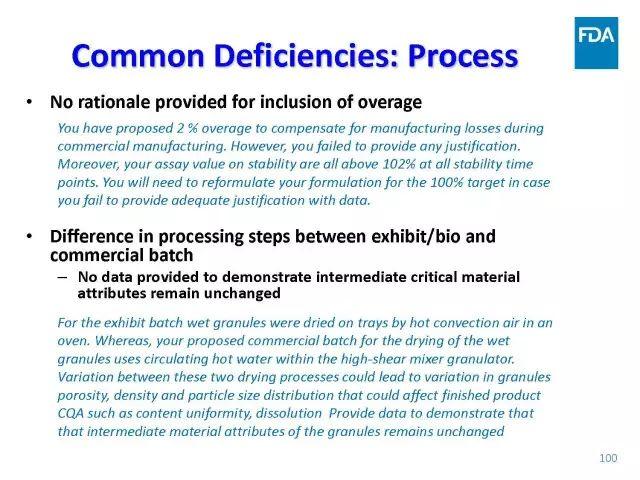 FDA

Common Deficiencies: Process

• No rationale provided for inclusion of overage

You have proposed 2 % overage to compensate for manufacturing losses during commercial manufacturing. However, you failed to provide any justification. Moreover, your assay value on stability are all above 102% at all stability time points. You will need to reformulate your formulation for the 100% target in case you fail to provide adequate justification with data.

• Difference in processing steps between exhibit/bio and commercial batch

– No data provided to demonstrate intermediate critical material attributes remain unchanged

For the exhibit batch wet granules were dried on trays by hot convection air in an oven. Whereas, your proposed commercial batch for the drying of the wet granules uses circulating hot water within the high-shear mixer granulator. Variation between these two drying processes could lead to variation in granules porosity, density and particle size distribution that could affect finished product CQA such as content uniformity, dissolution Provide data to demonstrate that that intermediate material attributes of the granules remains unchanged

100